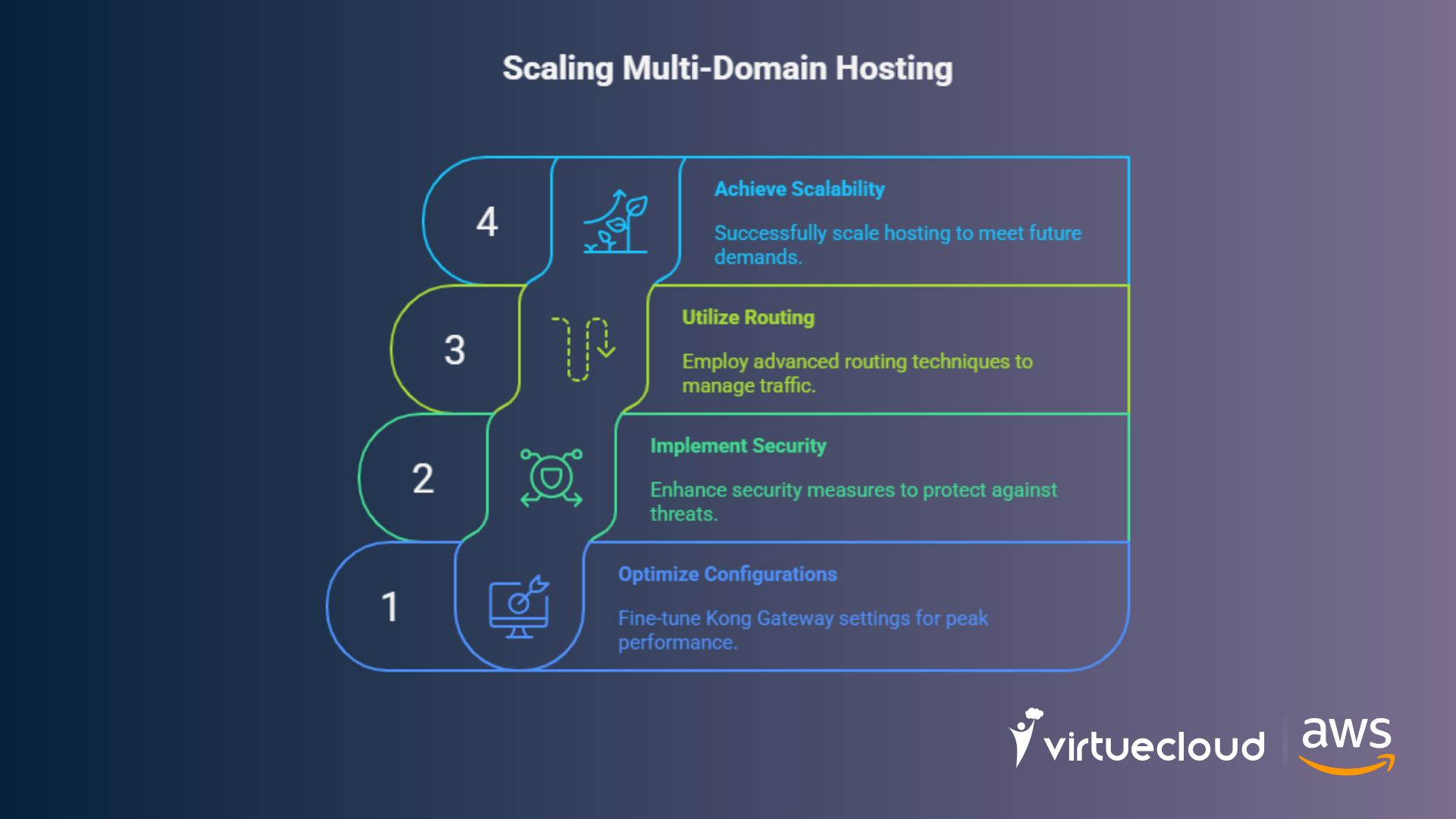 Scaling Multi-Domain Hosting

4

Achieve Scalability

Successfully scale hosting to meet future demands.

3

Utilize Routing

Employ advanced routing techniques to manage traffic.

2

Implement Security

Enhance security measures to protect against threats.

1

Optimize Configurations

Fine-tune Kong Gateway settings for peak performance.

virtuecloud

aws